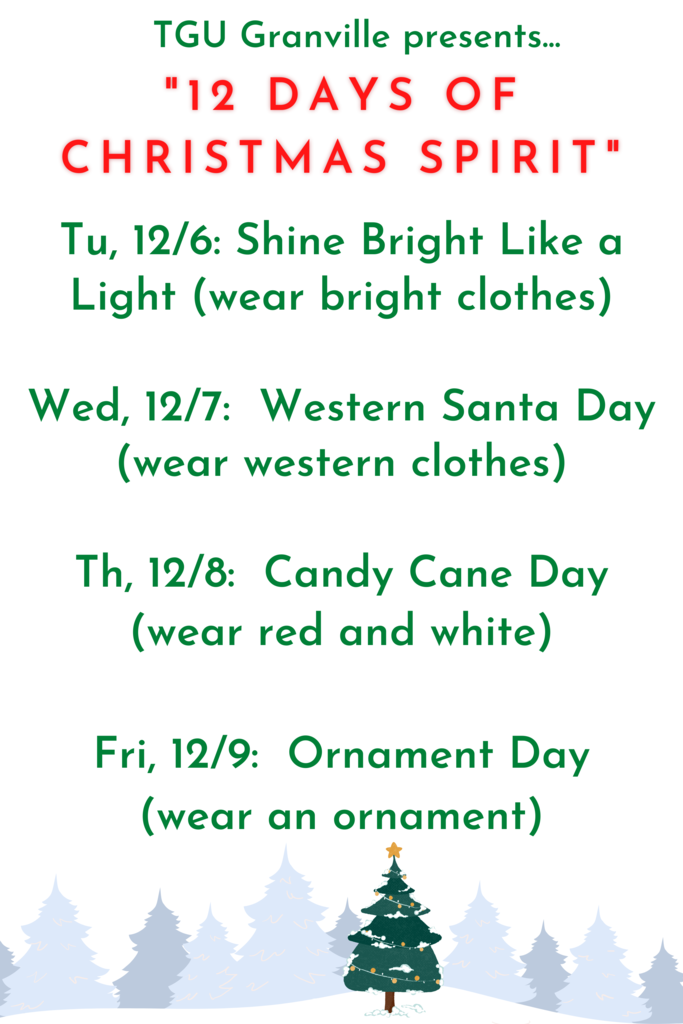 TGU Granville presents...

"12 DAYS OF CHRISTMAS SPIRIT"

Tu, 12/6: Shine Bright Like a Light (wear bright clothes)

Wed, 12/7: Western Santa Day (wear western clothes)

Th, 12/8: Candy Cane Day (wear red and white)

Fri, 12/9: Ornament Day (wear an ornament)